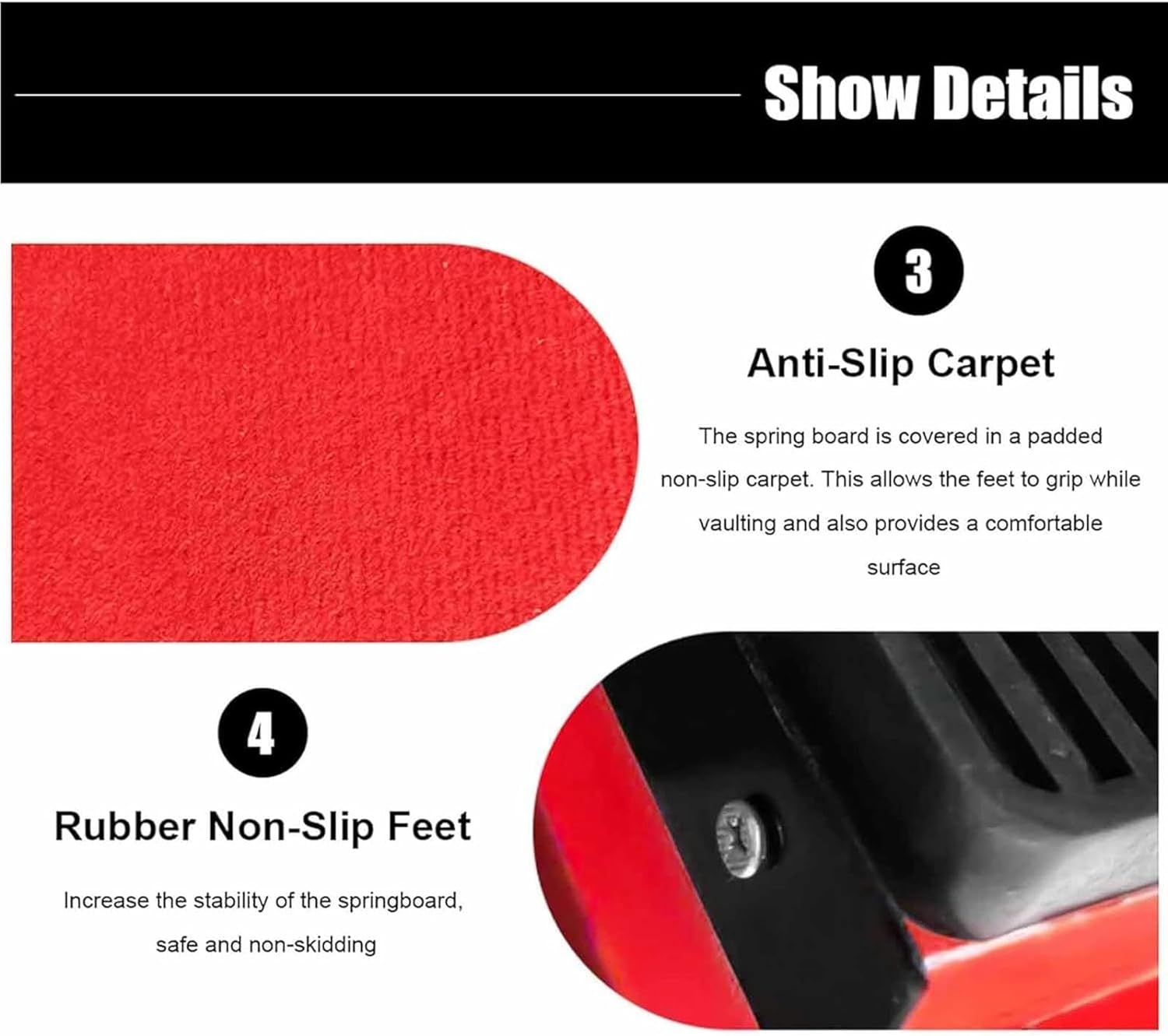 Show Details

3

Anti-Slip Carpet

The spring board is covered in a padded non-slip carpet. This allows the feet to grip while vaulting and also provides a comfortable surface

4

Rubber Non-Slip Feet

Increase the stability of the springboard, safe and non-skidding